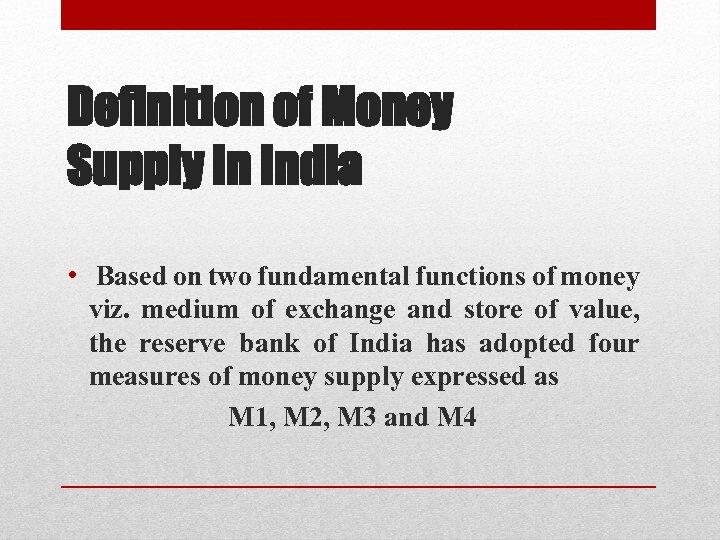 Definition of Money Supply in India

• Based on two fundamental functions of money viz. medium of exchange and store of value, the reserve bank of India has adopted four measures of money supply expressed as

M1, M2, M3 and M4